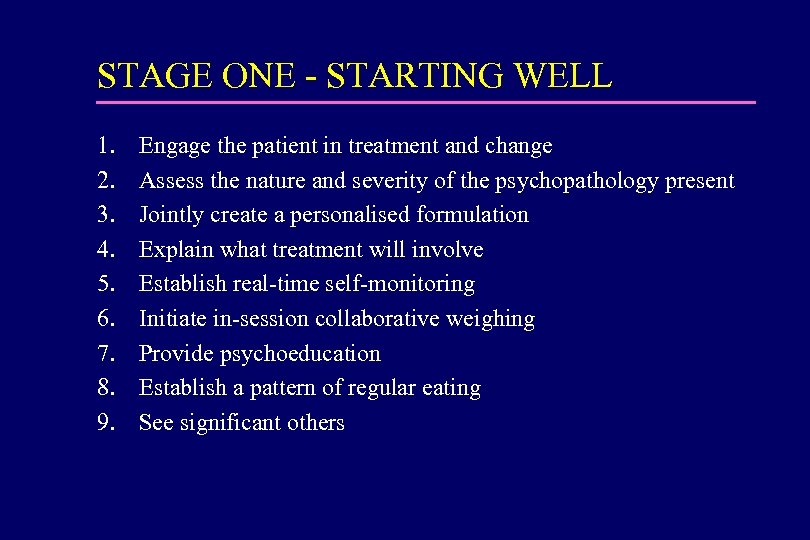 STAGE ONE - STARTING WELL

1. Engage the patient in treatment and change
2. Assess the nature and severity of the psychopathology present
3. Jointly create a personalised formulation
4. Explain what treatment will involve
5. Establish real-time self-monitoring
6. Initiate in-session collaborative weighing
7. Provide psychoeducation
8. Establish a pattern of regular eating
9. See significant others